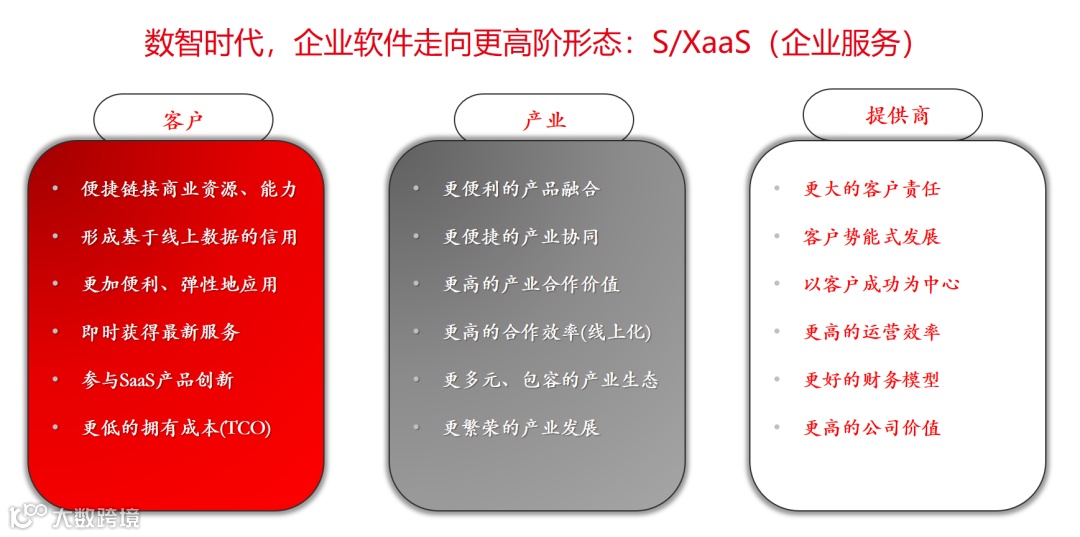 数智时代，企业软件走向更高阶形态：S/XaaS（企业服务）

客户

• 便捷链接商业资源、能力
• 形成基于线上数据的信用
• 更加便利、弹性地应用
• 即时获得最新服务
• 参与SaaS产品创新
• 更低的拥有成本(TCO)

产业

• 更便利的产品融合
• 更便捷的产业协同
• 更高的产业合作价值
• 更高的合作效率(线上化)
• 更多元、包容的产业生态
• 更繁荣的产业发展

提供商

• 更大的客户责任
• 客户势能式发展
• 以客户成功为中心
• 更高的运营效率
• 更好的财务模型
• 更高的公司价值

大数跨境